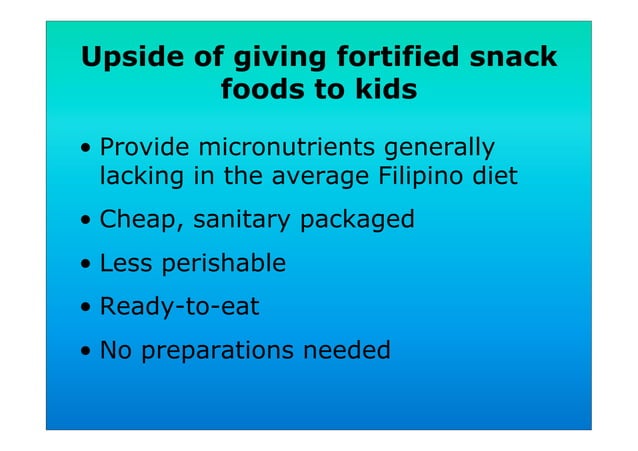 Upside of giving fortified snack foods to kids

• Provide micronutrients generally lacking in the average Filipino diet

• Cheap, sanitary packaged

• Less perishable

• Ready-to-eat

• No preparations needed